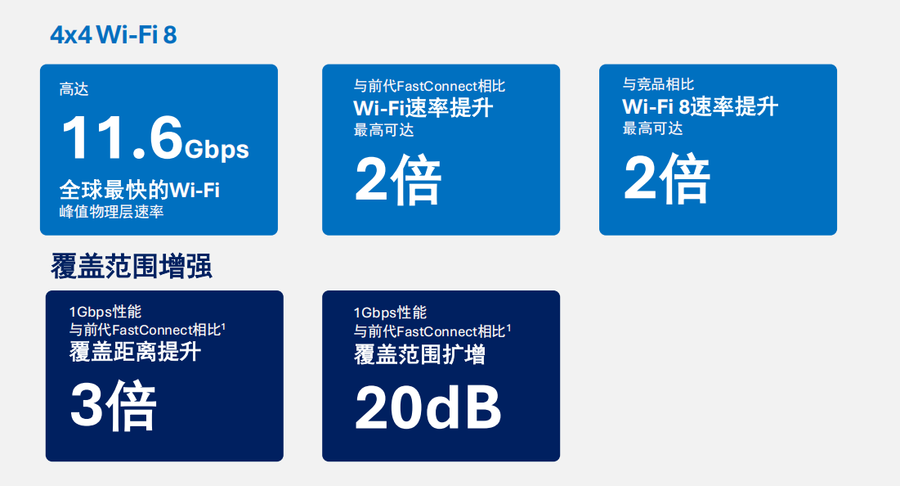 4x4 Wi-Fi 8

高达
11.6Gbps
全球最快的Wi-Fi
峰值物理层速率

与前代FastConnect相比
Wi-Fi速率提升
最高可达
2倍

与竞品相比
Wi-Fi 8速率提升
最高可达
2倍

覆盖范围增强

1Gbps性能
与前代FastConnect相比$^1$
覆盖距离提升
3倍

1Gbps性能
与前代FastConnect相比$^1$
覆盖范围扩增
20dB